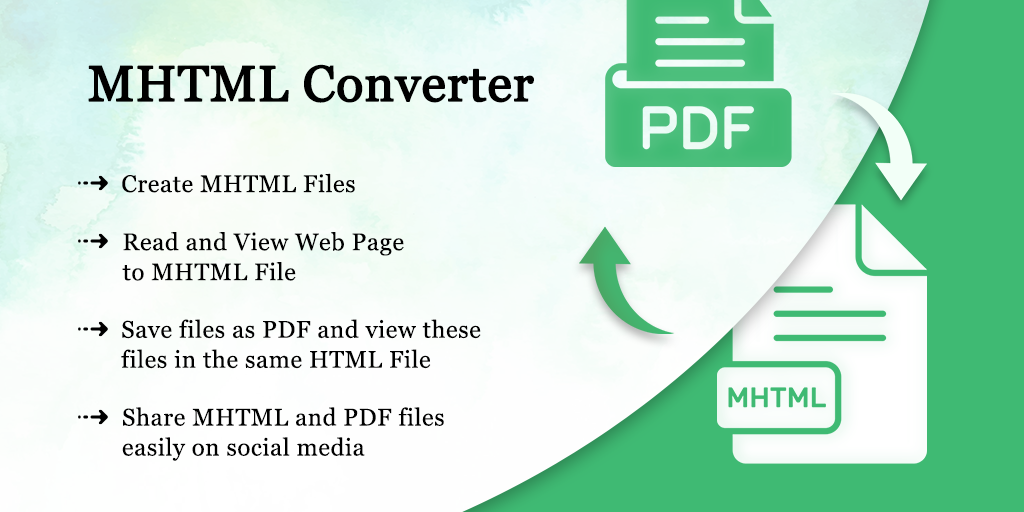 MHTML Converter

Create MHTML Files

Read and View Web Page to MHTML File

Save files as PDF and view these files in the same HTML File

Share MHTML and PDF files easily on social media

PDF

MHTML